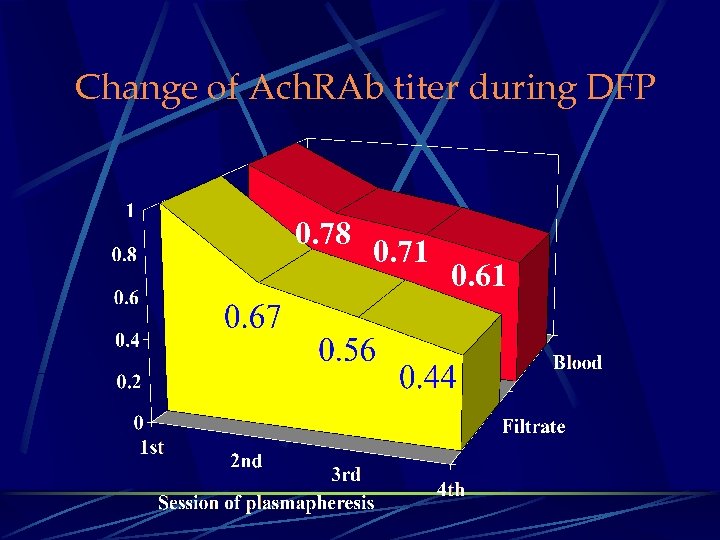 Change of AchRAb titer during DFP

1
0.8
0.6
0.4
0.2
0

0.78 0.71 0.61

0.67 0.56 0.44

Blood
Filtrate

1st
2nd
3rd
4th

Session of plasmapheresis